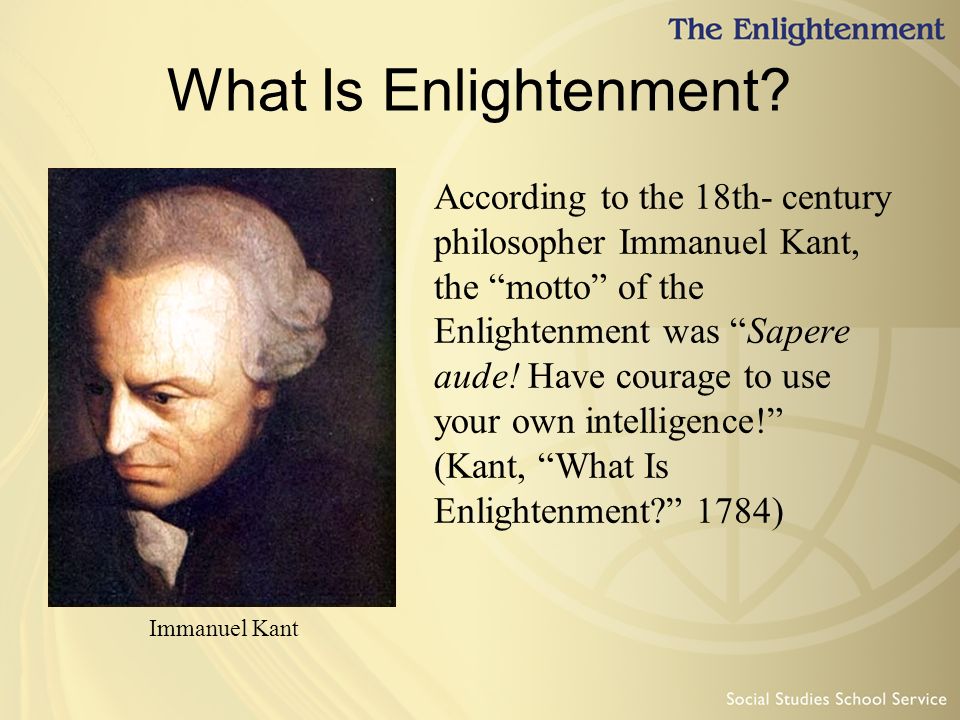 The Enlightenment

What Is Enlightenment?

According to the 18th- century philosopher Immanuel Kant, the “motto” of the Enlightenment was “Sapere aude! Have courage to use your own intelligence!” (Kant, “What Is Enlightenment?” 1784)

Immanuel Kant

Social Studies School Service